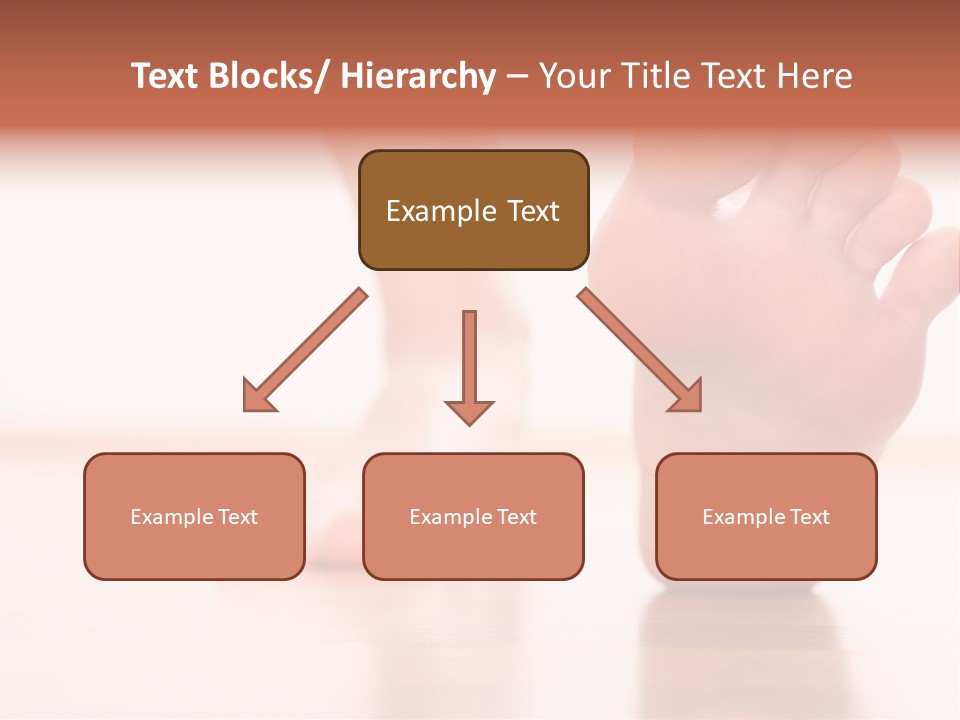 Text Blocks/ Hierarchy – Your Title Text Here

Example Text

Example Text

Example Text

Example Text